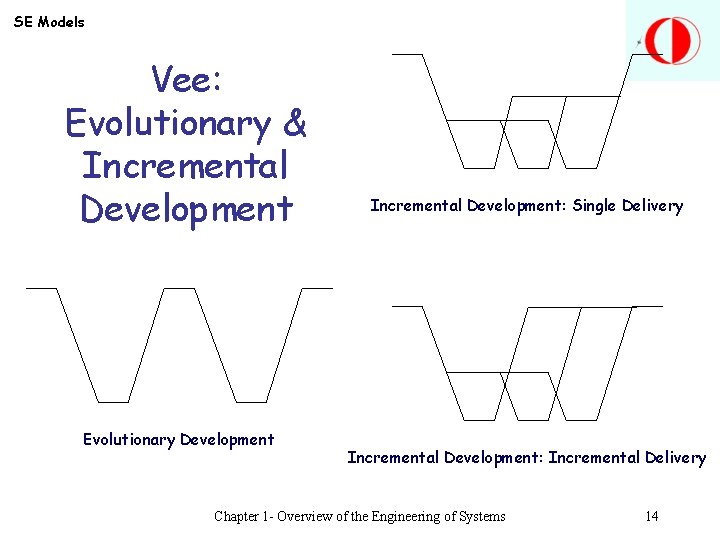 SE Models

Vee:
Evolutionary &
Incremental
Development

Incremental Development: Single Delivery

Evolutionary Development

Incremental Development: Incremental Delivery

Chapter 1- Overview of the Engineering of Systems

14